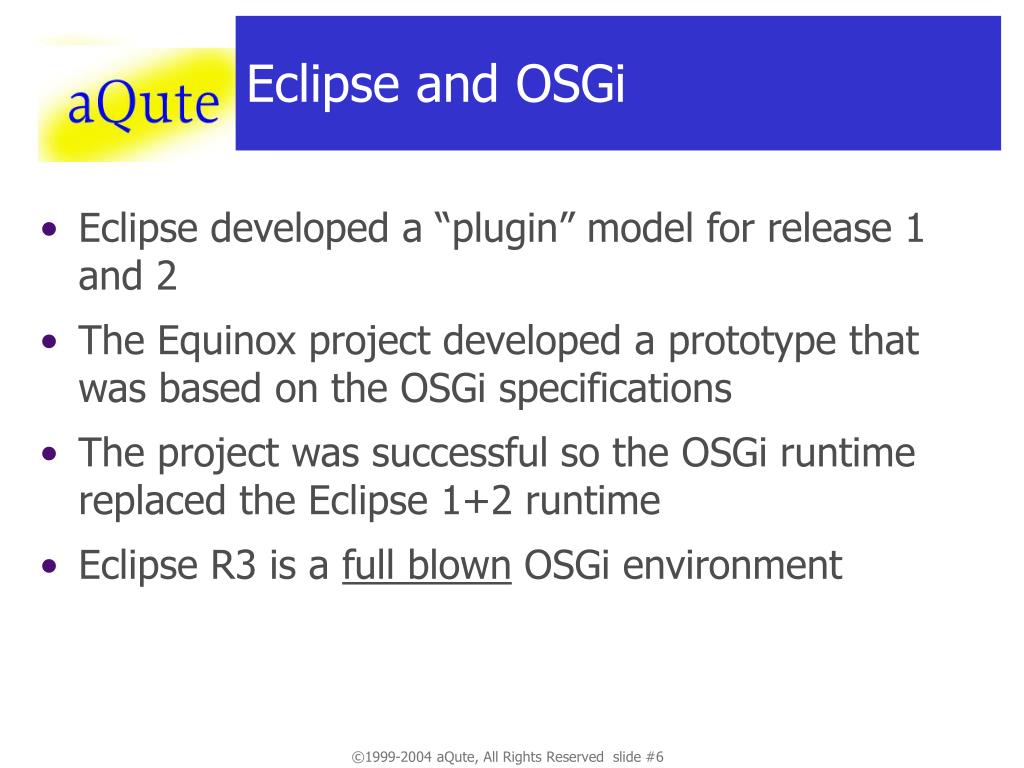 aQute

Eclipse and OSGi

• Eclipse developed a “plugin” model for release 1 and 2
• The Equinox project developed a prototype that was based on the OSGi specifications
• The project was successful so the OSGi runtime replaced the Eclipse 1+2 runtime
• Eclipse R3 is a full blown OSGi environment

©1999-2004 aQute, All Rights Reserved slide #6